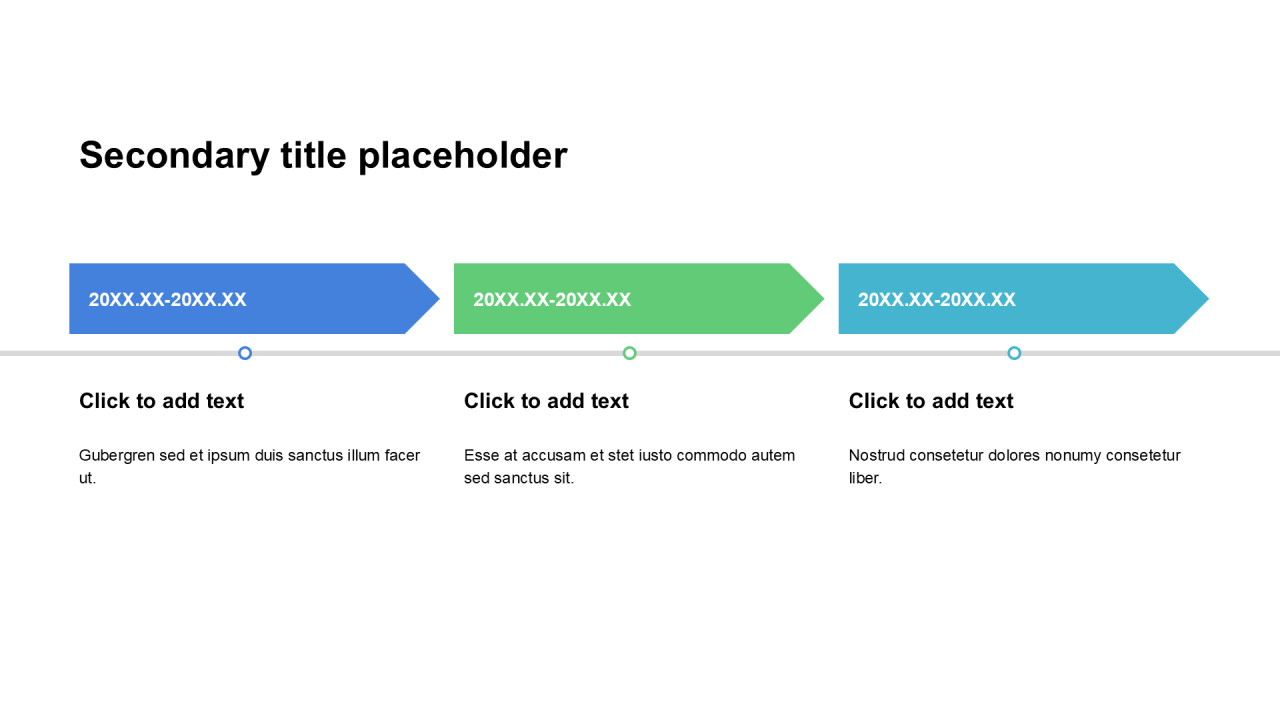 Secondary title placeholder

20XX.XX-20XX.XX

Click to add text

Gubergren sed et ipsum duis sanctus illum facer ut.

20XX.XX-20XX.XX

Click to add text

Esse at accusam et stet iusto commodo autem sed sanctus sit.

20XX.XX-20XX.XX

Click to add text

Nostrud consetetur dolores nonumy consetetur liber.